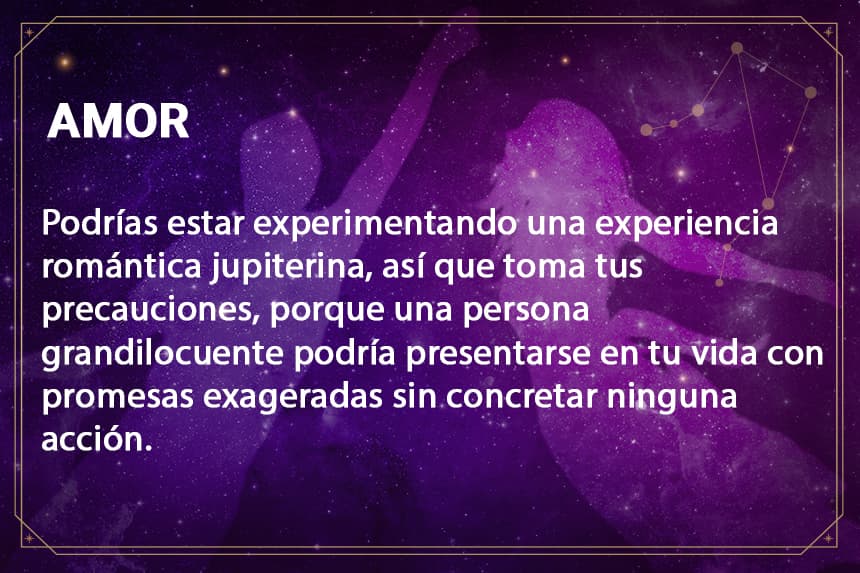 AMOR

Podrías estar experimentando una experiencia romántica jupiterina, así que toma tus precauciones, porque una persona grandilocuente podría presentarse en tu vida con promesas exageradas sin concretar ninguna acción.